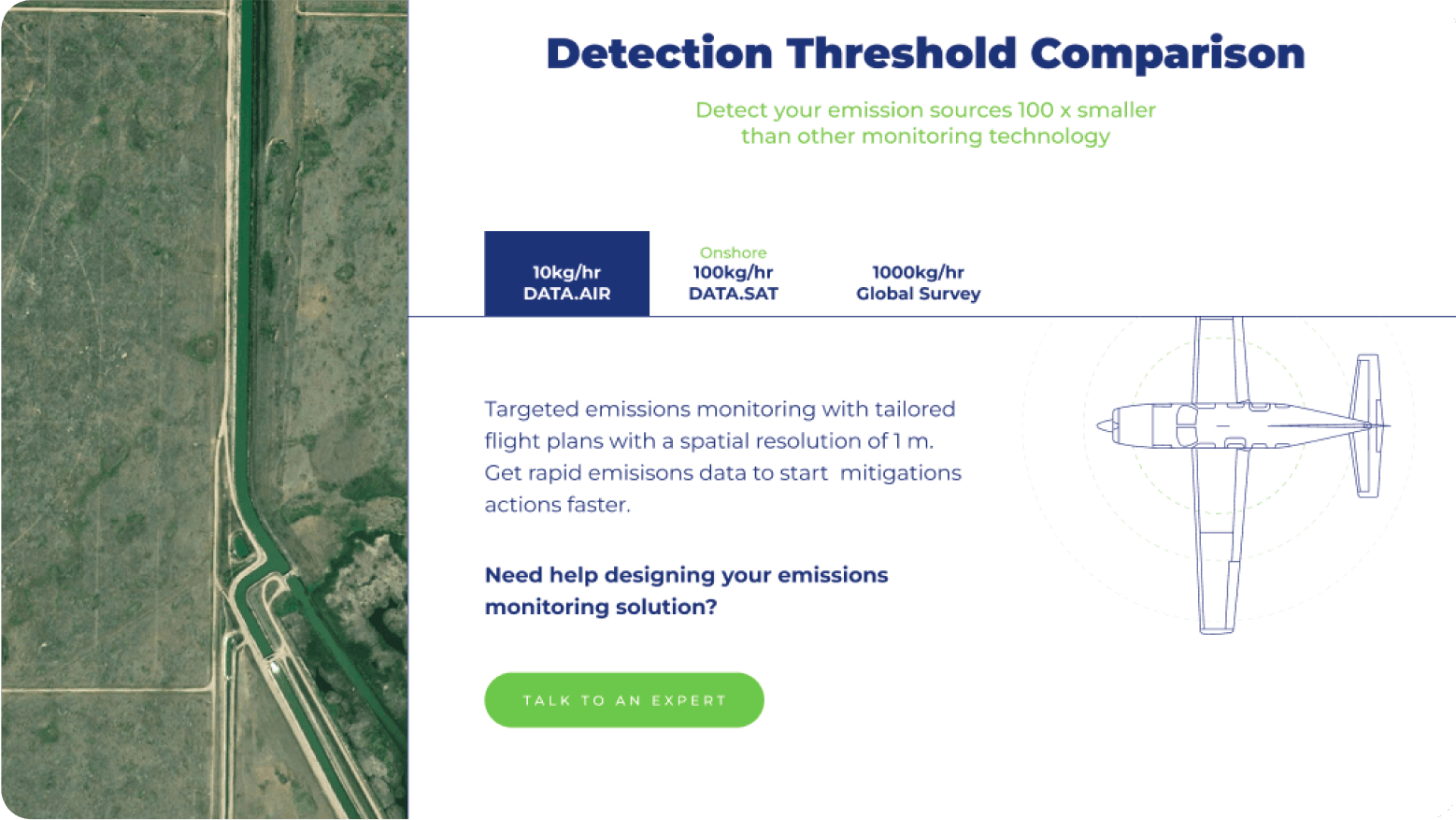 Detection Threshold Comparison

Detect your emission sources 100 x smaller than other monitoring technology

10kg/hr
DATA.AIR

Onshore
100kg/hr
DATA.SAT

1000kg/hr
Global Survey

Targeted emissions monitoring with tailored flight plans with a spatial resolution of 1 m. Get rapid emisisons data to start mitigations actions faster.

Need help designing your emissions monitoring solution?

TALK TO AN EXPERT